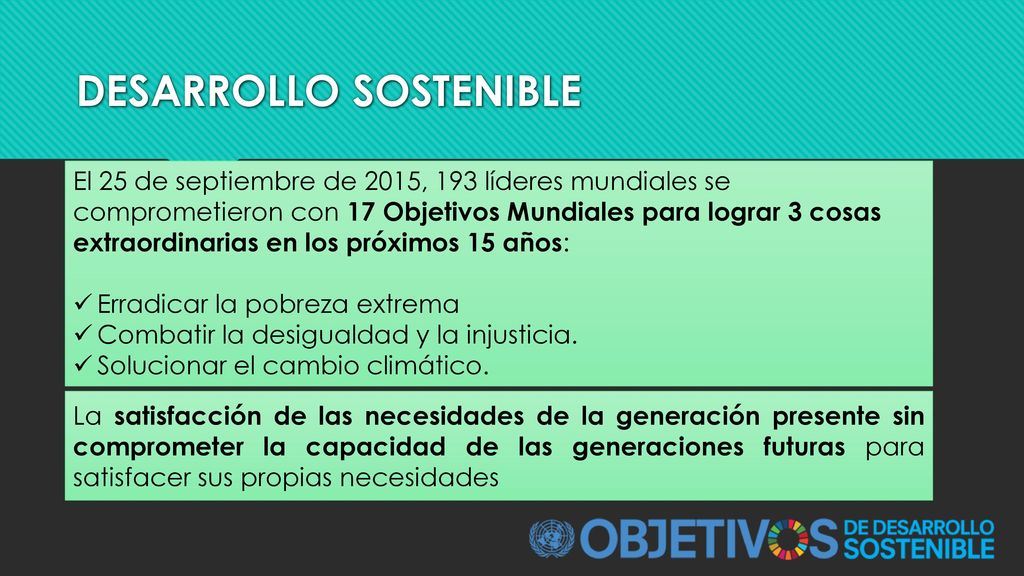 DESARROLLO SOSTENIBLE

El 25 de septiembre de 2015, 193 líderes mundiales se comprometieron con 17 Objetivos Mundiales para lograr 3 cosas extraordinarias en los próximos 15 años:

✓ Erradicar la pobreza extrema
✓ Combatir la desigualdad y la injusticia.
✓ Solucionar el cambio climático.

La satisfacción de las necesidades de la generación presente sin comprometer la capacidad de las generaciones futuras para satisfacer sus propias necesidades

OBJETIVOS DE DESARROLLO SOSTENIBLE